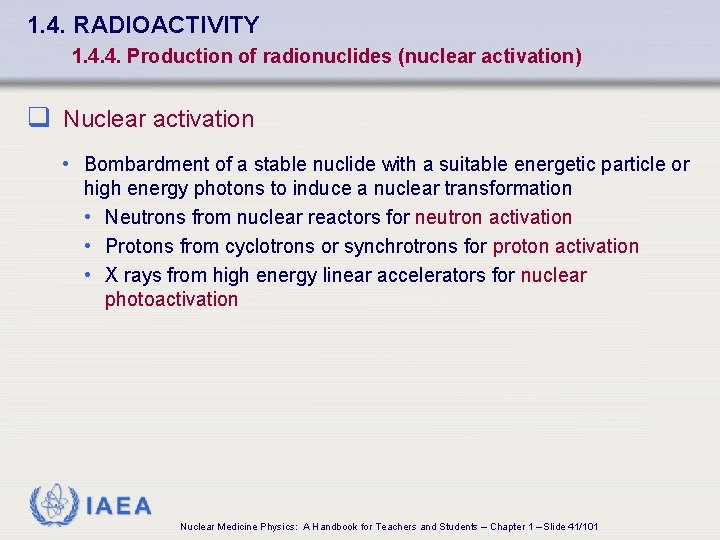 1.4. RADIOACTIVITY
1.4.4. Production of radionuclides (nuclear activation)

❑ Nuclear activation

• Bombardment of a stable nuclide with a suitable energetic particle or high energy photons to induce a nuclear transformation
• Neutrons from nuclear reactors for neutron activation
• Protons from cyclotrons or synchrotrons for proton activation
• X rays from high energy linear accelerators for nuclear photoactivation

IAEA

Nuclear Medicine Physics: A Handbook for Teachers and Students – Chapter 1 – Slide 41/101